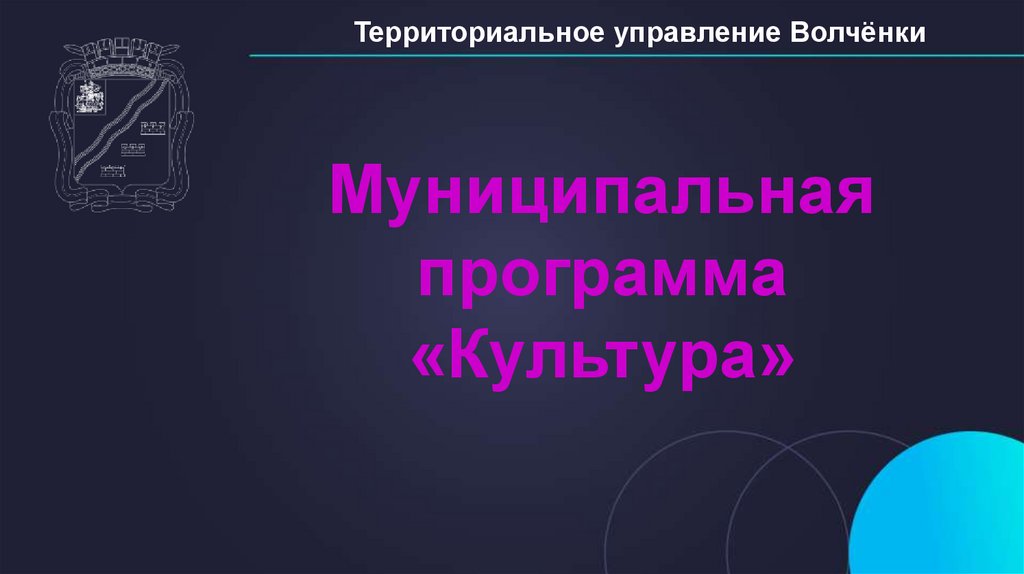 Территориальное управление Волчёнки

Муниципальная программа «Культура»